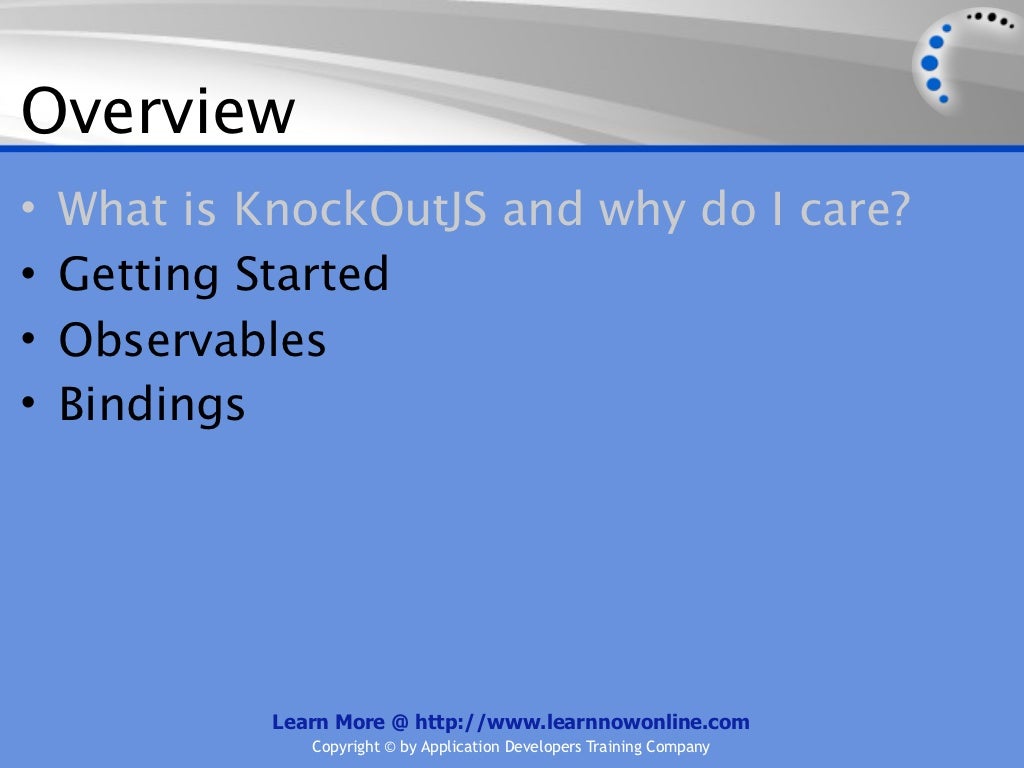 Overview

• What is KnockOutJS and why do I care?
• Getting Started
• Observables
• Bindings

Learn More @ http://www.learnnowonline.com
Copyright © by Application Developers Training Company